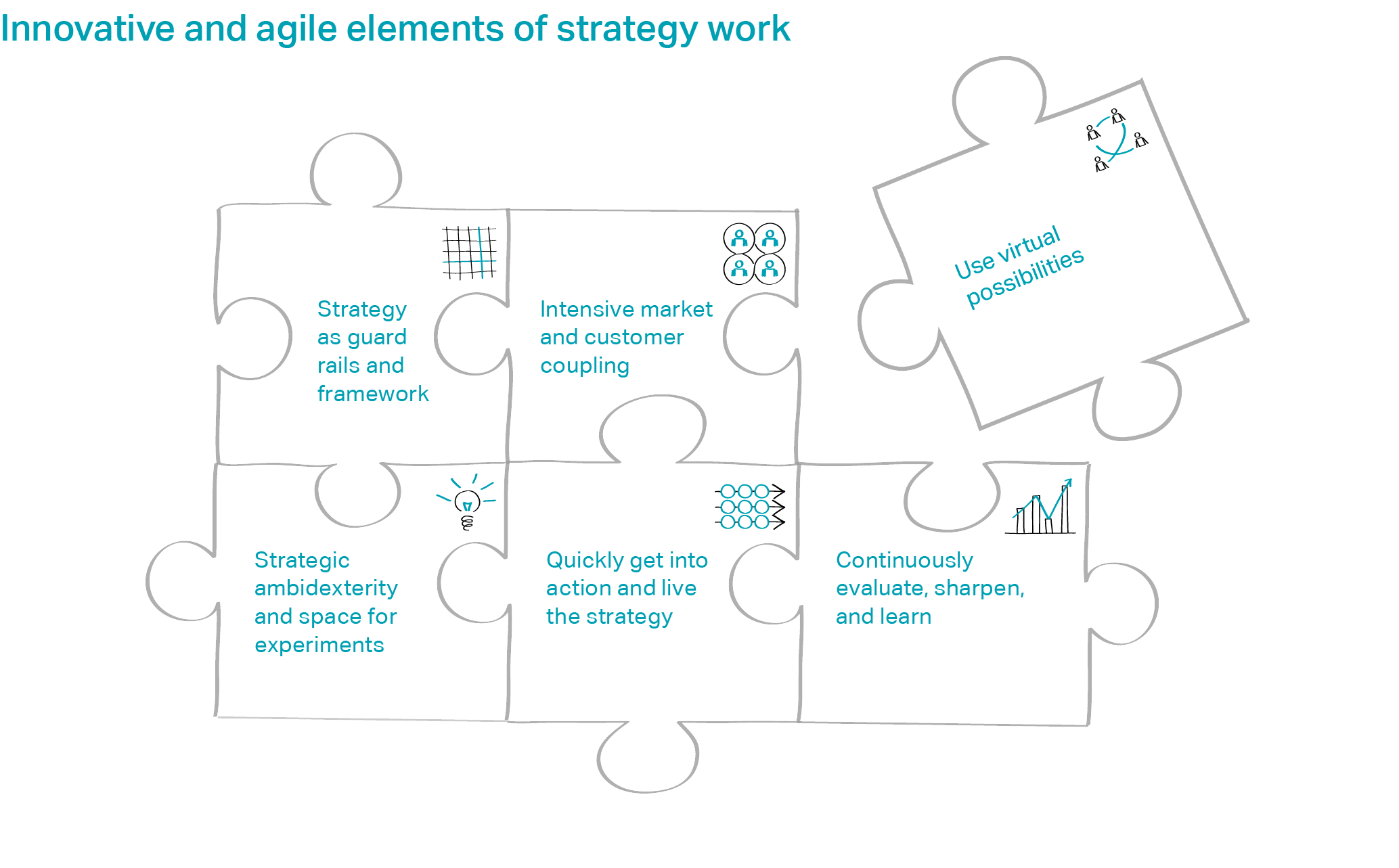 Innovative and agile elements of strategy work

Strategy as guard rails and framework

Intensive market and customer coupling

Use virtual possibilities

Strategic ambidexterity and space for experiments

Quickly get into action and live the strategy

Continuously evaluate, sharpen, and learn